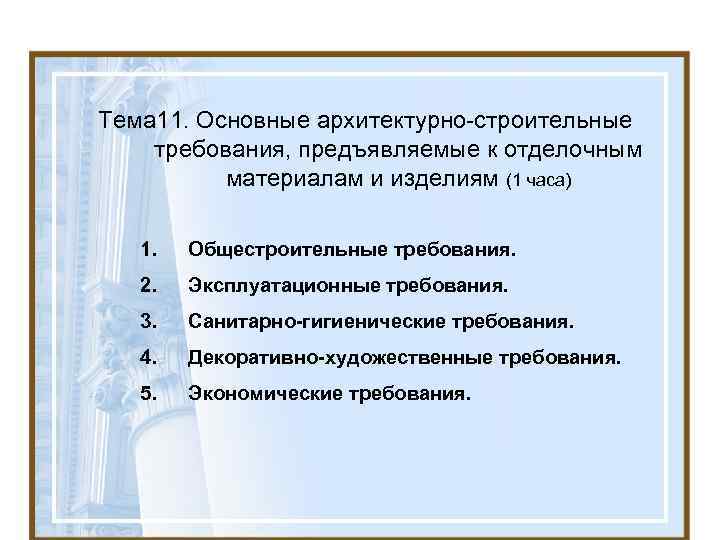 Тема11. Основные архитектурно-строительные требования, предъявляемые к отделочным материалам и изделиям (1 часа)

1. Общестроительные требования.
2. Эксплуатационные требования.
3. Санитарно-гигиенические требования.
4. Декоративно-художественные требования.
5. Экономические требования.